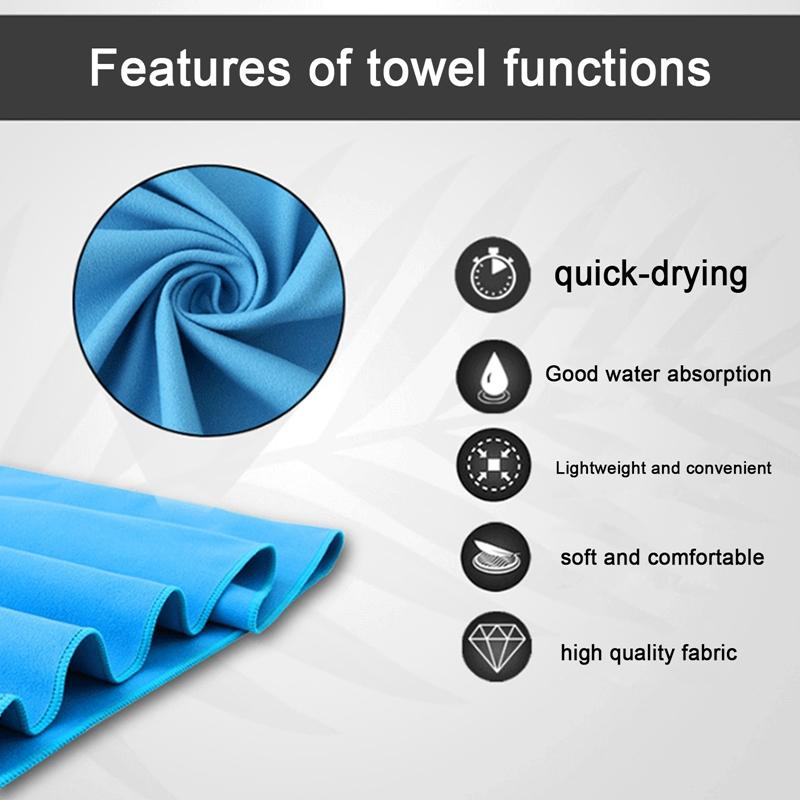 Features of towel functions

quick-drying

Good water absorption

Lightweight and convenient

soft and comfortable

high quality fabric